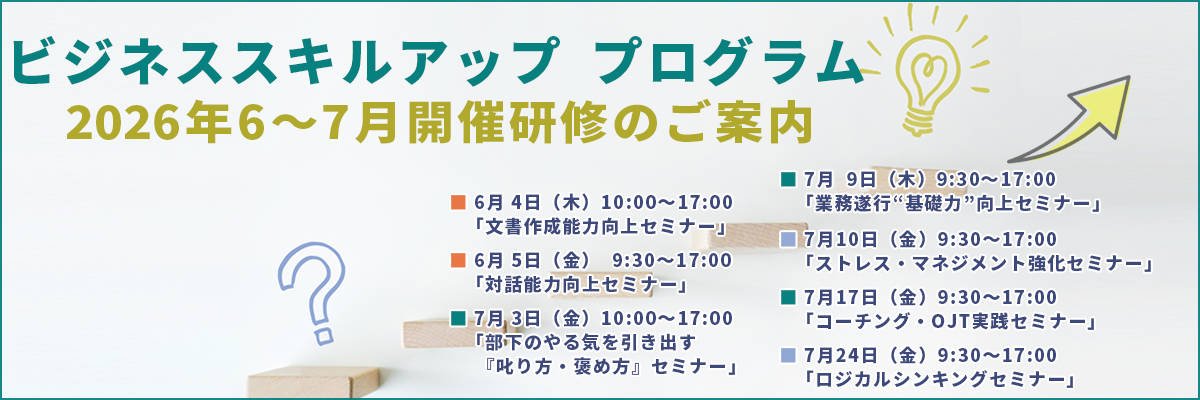 ビジネススキルアップ プログラム
2026年6～7月開催研修のご案内

■ 6月 4日（木）10:00～17:00
「文書作成能力向上セミナー」

■ 6月 5日（金） 9:30～17:00
「対話能力向上セミナー」

■ 7月 3日（金）10:00～17:00
「部下のやる気を引き出す
『叱り方・褒め方』セミナー」

■ 7月 9日（木）9:30～17:00
「業務遂行“基礎力”向上セミナー」

■ 7月10日（金）9:30～17:00
「ストレス・マネジメント強化セミナー」

■ 7月17日（金）9:30～17:00
「コーチング・OJT実践セミナー」

■ 7月24日（金）9:30～17:00
「ロジカルシンキングセミナー」